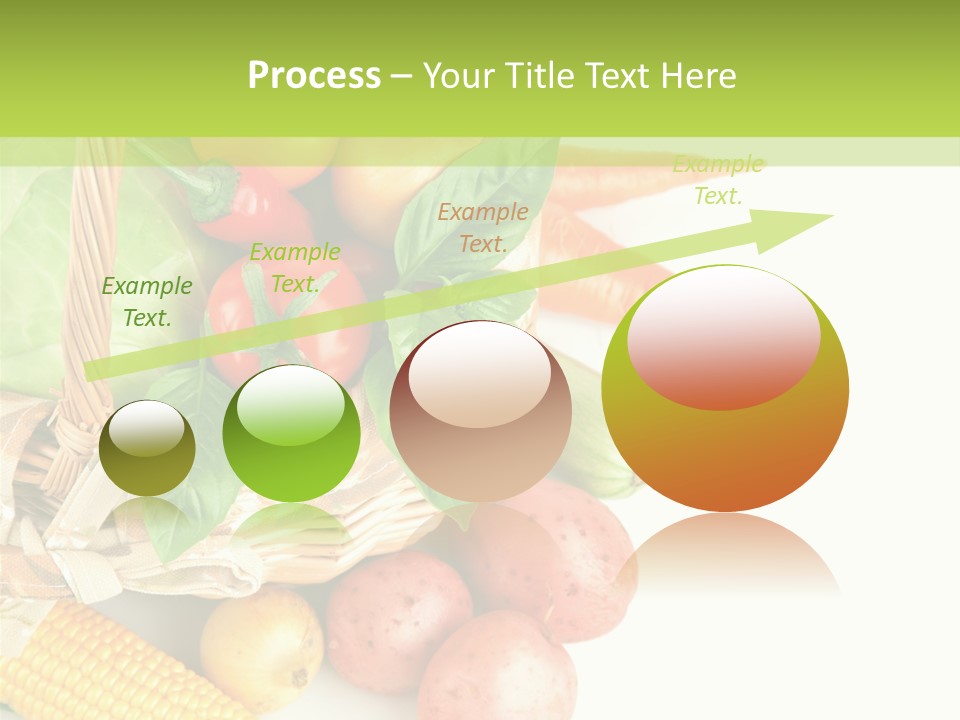 Process – Your Title Text Here

Example Text.

Example Text.

Example Text.

Example Text.